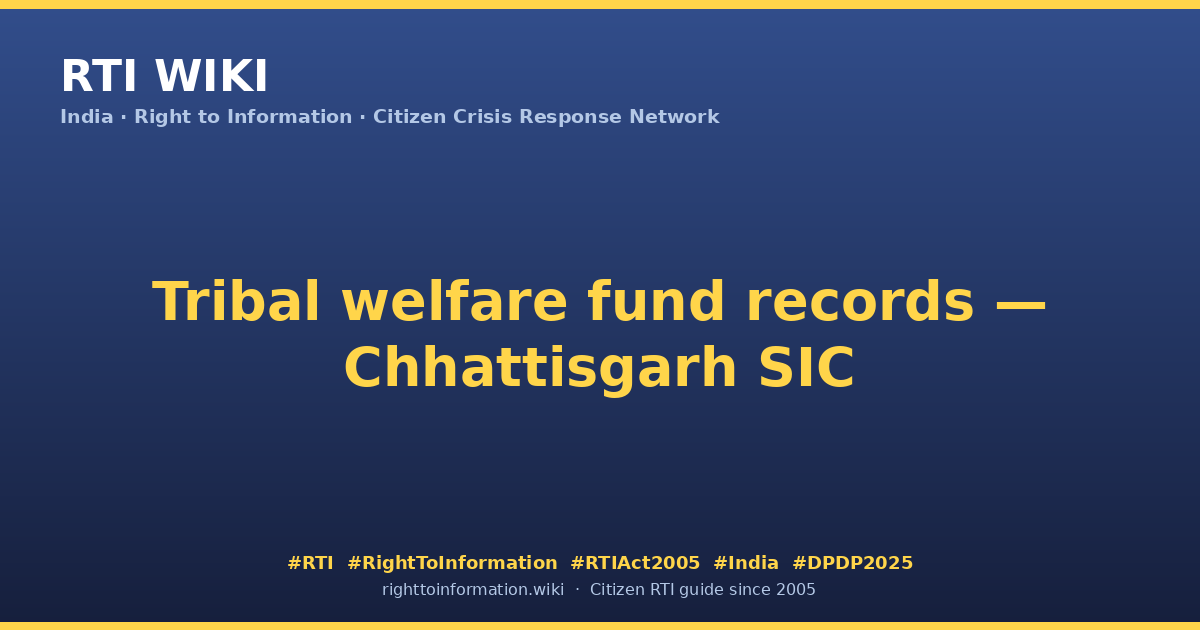 RTI WIKI
India · Right to Information · Citizen Crisis Response Network

Tribal welfare fund records — Chhattisgarh SIC

#RTI #RightToInformation #RTIAct2005 #India #DPDP2025
righttoinformation.wiki · Citizen RTI guide since 2005